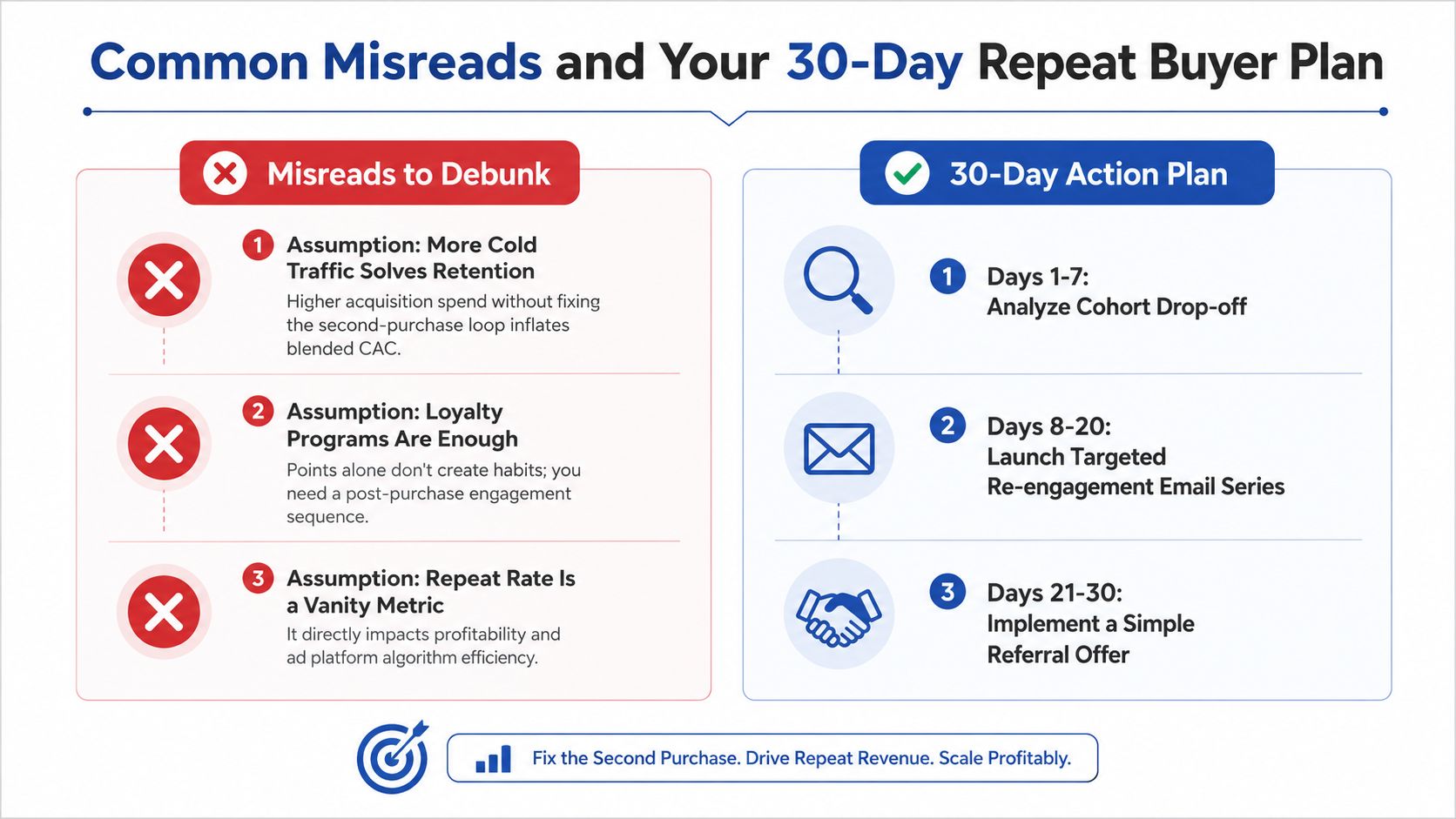 Common Misreads and Your 30-Day Repeat Buyer Plan

Misreads to Debunk

1 Assumption: More Cold Traffic Solves Retention

Higher acquisition spend without fixing the second-purchase loop inflates blended CAC.

2 Assumption: Loyalty Programs Are Enough

Points alone don't create habits; you need a post-purchase engagement sequence.

3 Assumption: Repeat Rate Is a Vanity Metric

It directly impacts profitability and ad platform algorithm efficiency.

30-Day Action Plan

1 Days 1-7:
Analyze Cohort Drop-off

2 Days 8-20:
Launch Targeted Re-engagement Email Series

3 Days 21-30:
Implement a Simple Referral Offer

Fix the Second Purchase. Drive Repeat Revenue. Scale Profitably.